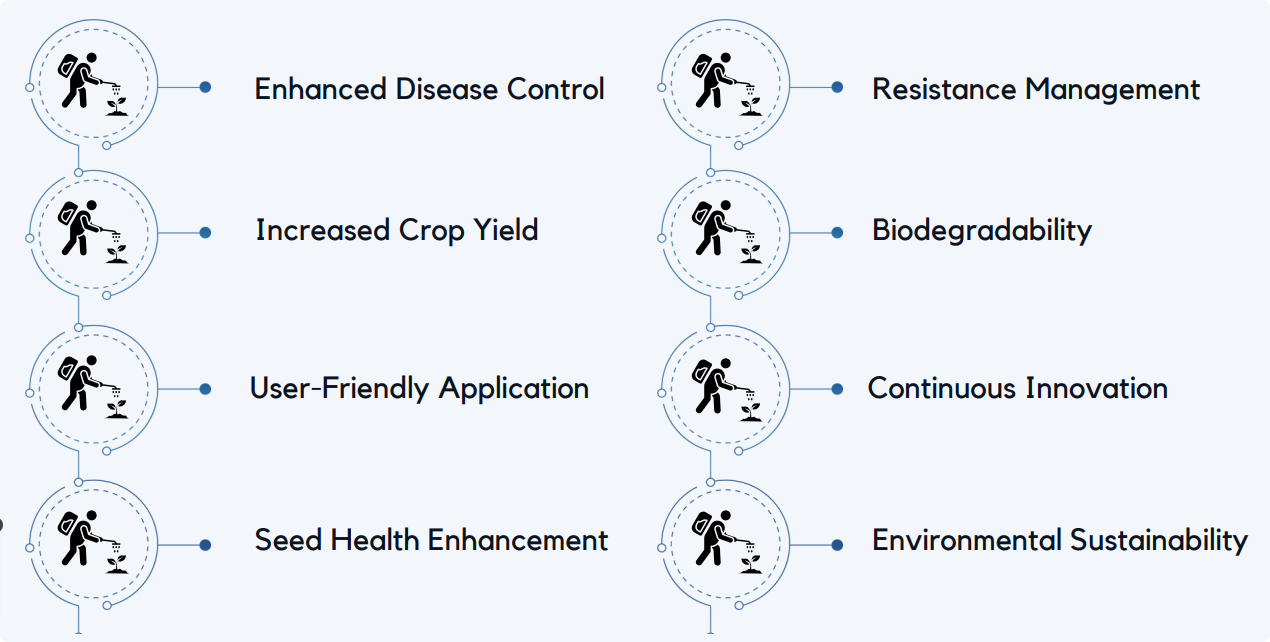 Enhanced Disease Control

Increased Crop Yield

User-Friendly Application

Seed Health Enhancement

Resistance Management

Biodegradability

Continuous Innovation

Environmental Sustainability